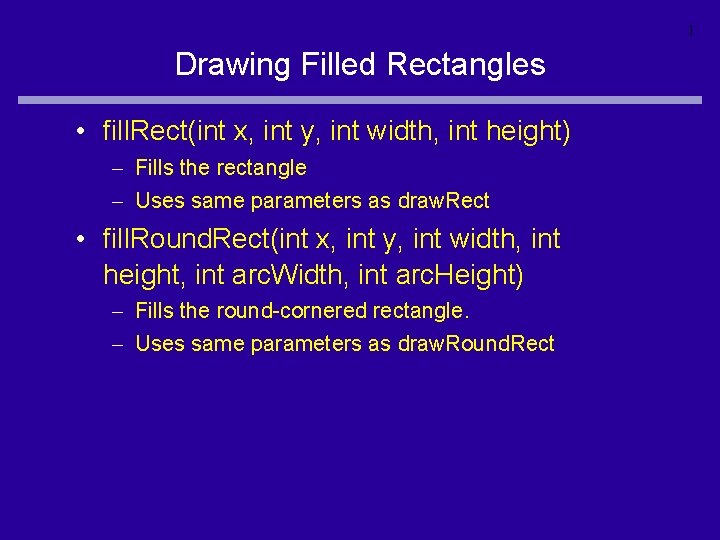 1

Drawing Filled Rectangles

• fillRect(int x, int y, int width, int height)
– Fills the rectangle
– Uses same parameters as drawRect

• fillRoundRect(int x, int y, int width, int height, int arcWidth, int arcHeight)
– Fills the round-cornered rectangle.
– Uses same parameters as drawRoundRect